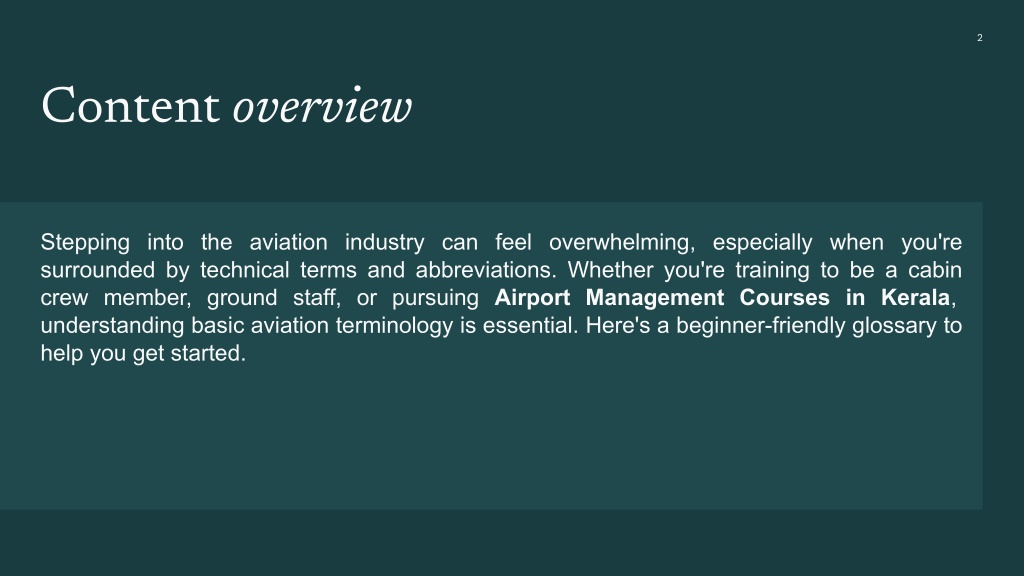 2

Content overview

Stepping into the aviation industry can feel overwhelming, especially when you're surrounded by technical terms and abbreviations. Whether you're training to be a cabin crew member, ground staff, or pursuing Airport Management Courses in Kerala, understanding basic aviation terminology is essential. Here's a beginner-friendly glossary to help you get started.